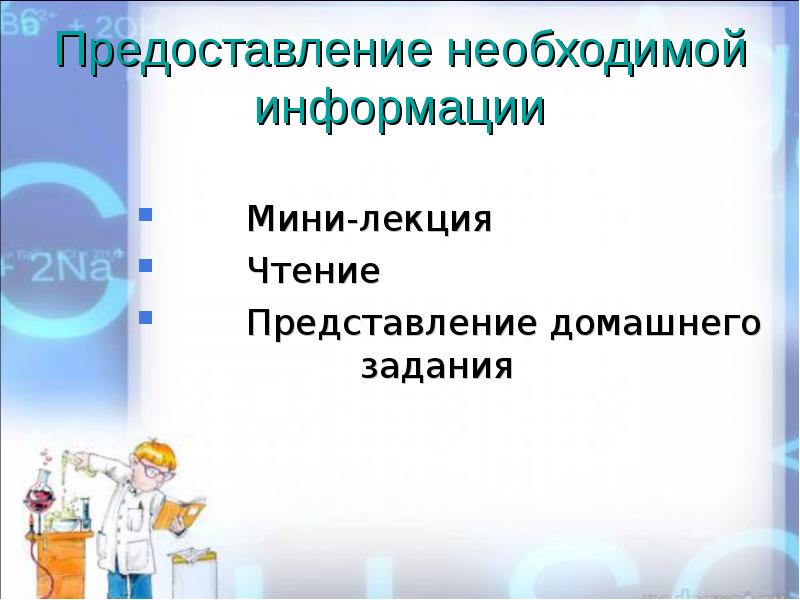 Предоставление необходимой информации

- Мини-лекция
- Чтение
- Представление домашнего задания